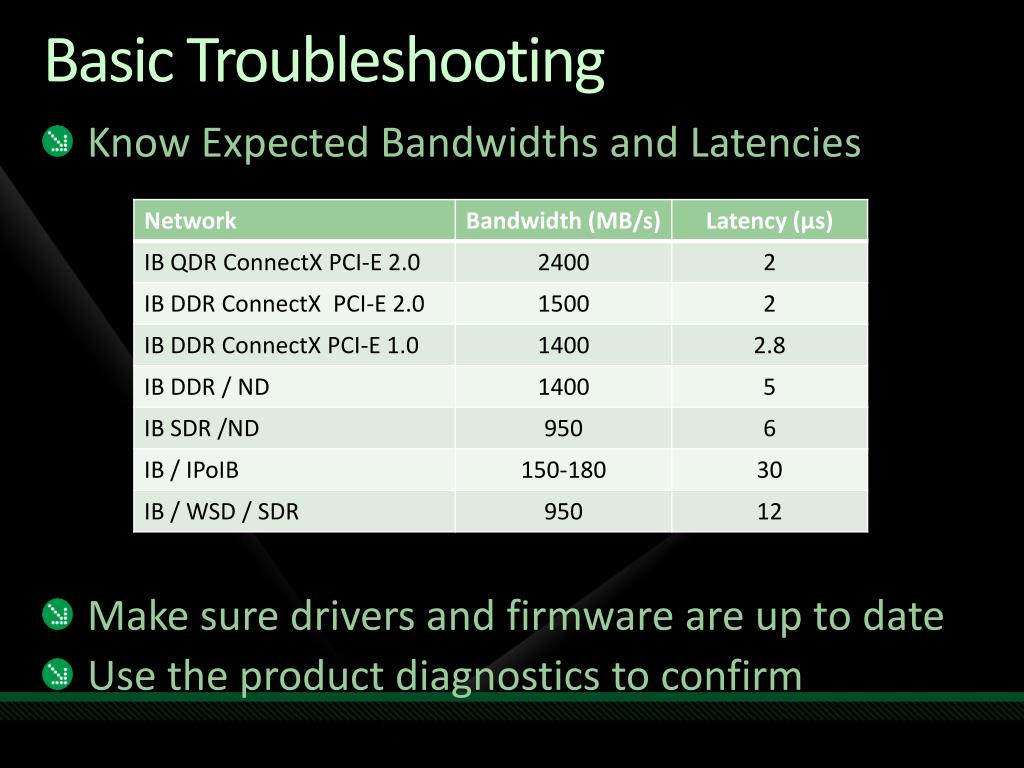 Basic Troubleshooting

Know Expected Bandwidths and Latencies

| Network | Bandwidth (MB/s) | Latency (µs) |
|---|---|---|
| IB QDR ConnectX PCI-E 2.0 | 2400 | 2 |
| IB DDR ConnectX PCI-E 2.0 | 1500 | 2 |
| IB DDR ConnectX PCI-E 1.0 | 1400 | 2.8 |
| IB DDR / ND | 1400 | 5 |
| IB SDR /ND | 950 | 6 |
| IB / IPoIB | 150-180 | 30 |
| IB / WSD / SDR | 950 | 12 |

Make sure drivers and firmware are up to date

Use the product diagnostics to confirm